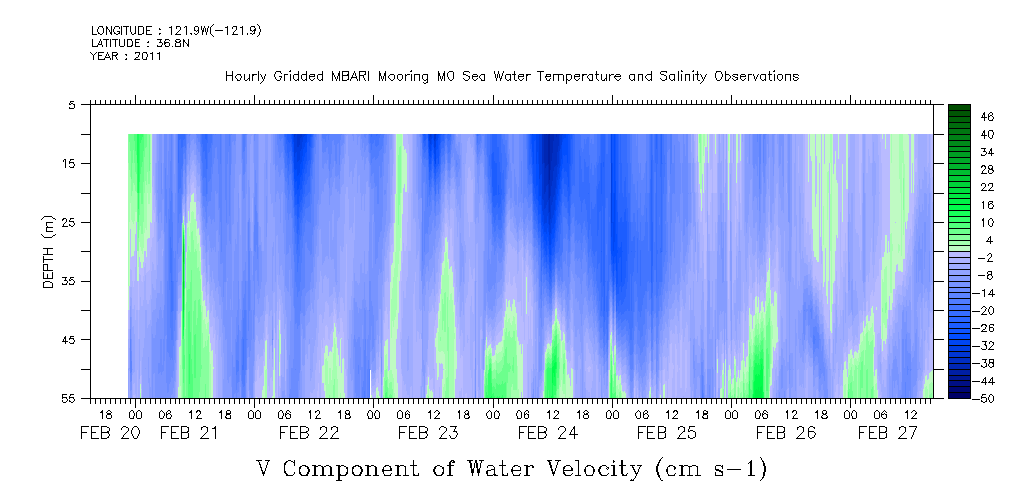 LONGITUDE : 121.9W(-121.9)
LATITUDE : 36.8N
YEAR : 2011

Hourly Gridded MBARI Mooring M0 Sea Water Temperature and Salinity Observations

DEPTH (m)

5
15
25
35
45
55

46
40
34
28
22
16
10
4
-2
-8
-14
-20
-26
-32
-38
-44
-50

18 00 06 12 18 00 06 12 18 00 06 12 18 00 06 12 18 00 06 12 18 00 06 12 18 00 06 12 18 00 06 12

FEB 20 FEB 21 FEB 22 FEB 23 FEB 24 FEB 25 FEB 26 FEB 27

V Component of Water Velocity (cm s-1)